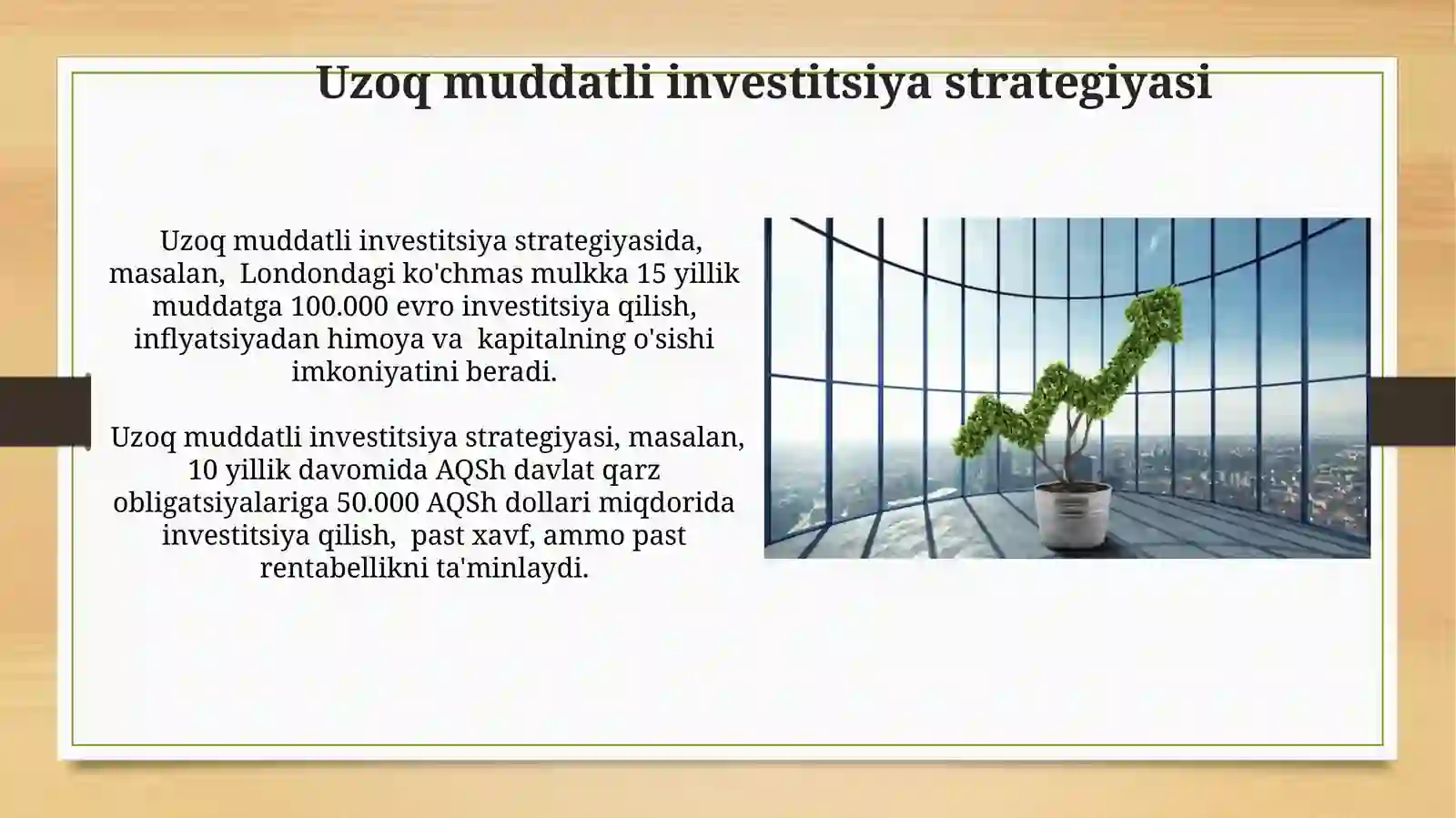 Uzoq muddatli investitsiya strategiyasi

Uzoq muddatli investitsiya strategiyasida, masalan, Londondagi ko'chmas mulkka 15 yillik muddatga 100.000 evro investitsiya qilish, inflyatsiyadan himoya va kapitalning o'sishi imkoniyatini beradi.

Uzoq muddatli investitsiya strategiyasi, masalan, 10 yillik davomida AQSh davlat qarz obligatsiyalariga 50.000 AQSh dollari miqdorida investitsiya qilish, past xavf, ammo past rentabellikni ta'minlaydi.